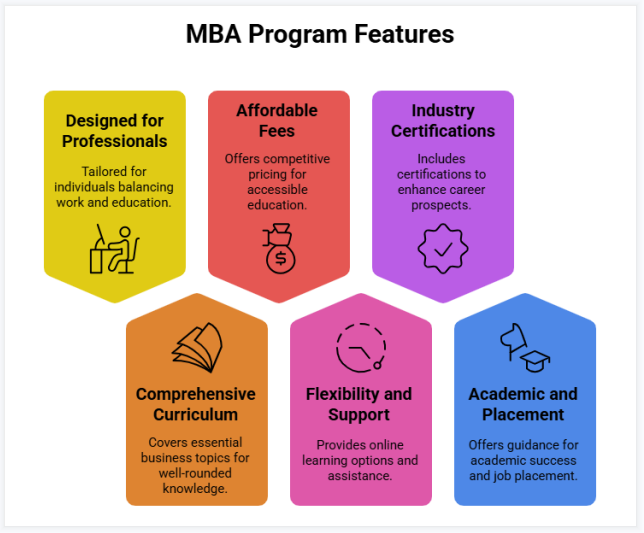 MBA Program Features

Designed for Professionals

Tailored for individuals balancing work and education.

Affordable Fees

Offers competitive pricing for accessible education.

Industry Certifications

Includes certifications to enhance career prospects.

Comprehensive Curriculum

Covers essential business topics for well-rounded knowledge.

Flexibility and Support

Provides online learning options and assistance.

Academic and Placement

Offers guidance for academic success and job placement.